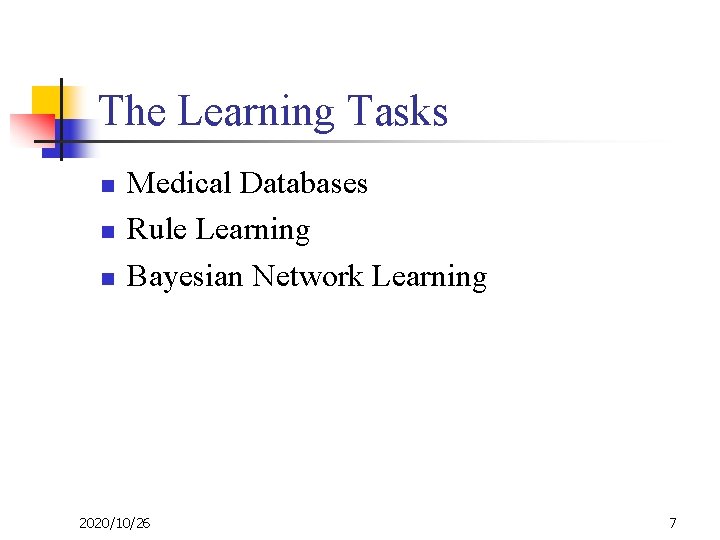 The Learning Tasks

- Medical Databases
- Rule Learning
- Bayesian Network Learning

2020/10/26

7